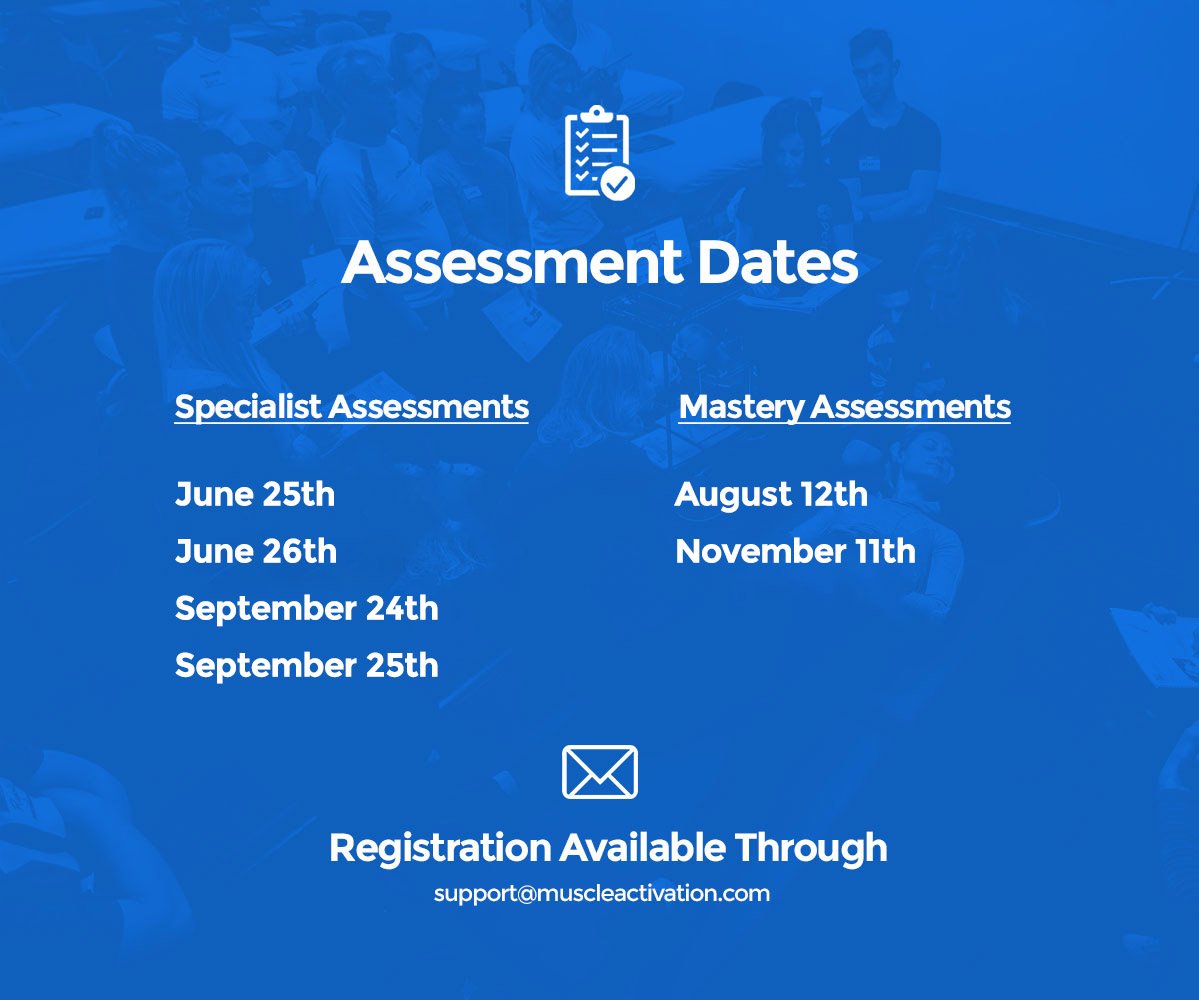 Assessment Dates

Specialist Assessments

June 25th
June 26th
September 24th
September 25th

Mastery Assessments

August 12th
November 11th

Registration Available Through
support@muscleactivation.com